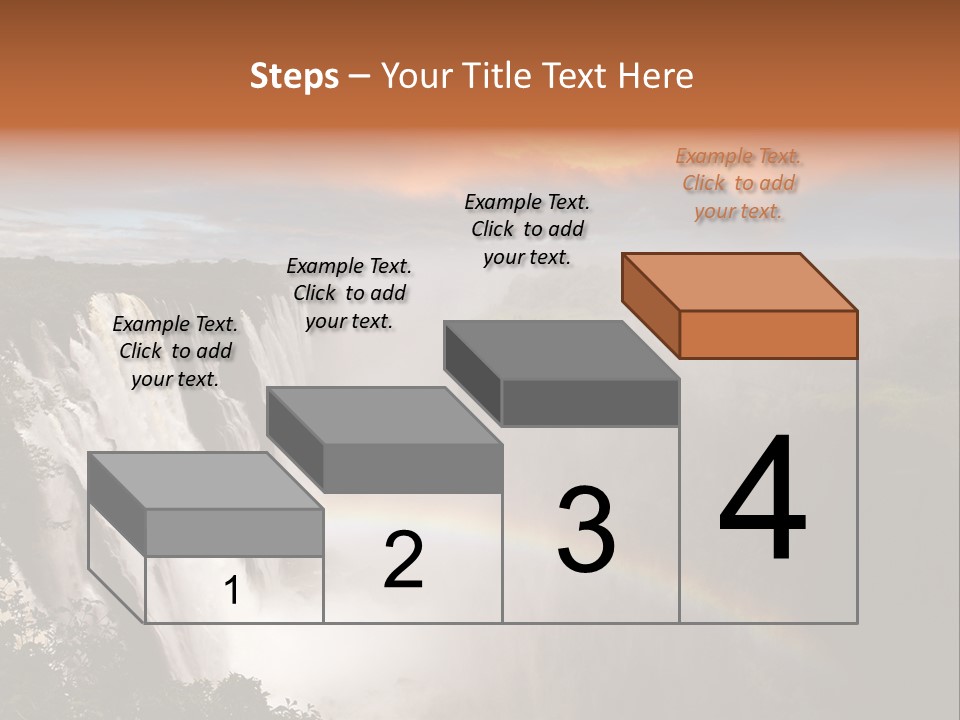 Steps – Your Title Text Here

Example Text. Click to add your text.

Example Text. Click to add your text.

Example Text. Click to add your text.

Example Text. Click to add your text.

1

2

3

4